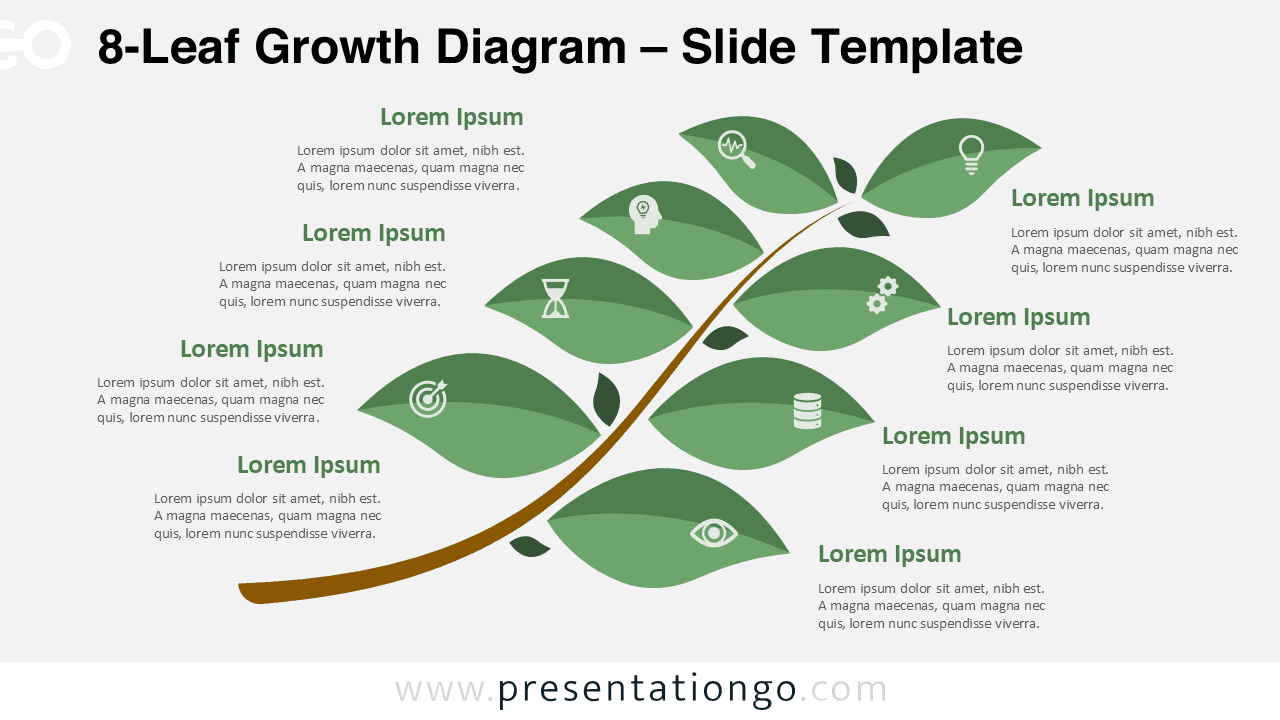 8-Leaf Growth Diagram – Slide Template

Lorem Ipsum
Lorem ipsum dolor sit amet, nibh est. A magna maecenas, quam magna nec quis, lorem nunc suspendisse viverra.

Lorem Ipsum
Lorem ipsum dolor sit amet, nibh est. A magna maecenas, quam magna nec quis, lorem nunc suspendisse viverra.

Lorem Ipsum
Lorem ipsum dolor sit amet, nibh est. A magna maecenas, quam magna nec quis, lorem nunc suspendisse viverra.

Lorem Ipsum
Lorem ipsum dolor sit amet, nibh est. A magna maecenas, quam magna nec quis, lorem nunc suspendisse viverra.

Lorem Ipsum
Lorem ipsum dolor sit amet, nibh est. A magna maecenas, quam magna nec quis, lorem nunc suspendisse viverra.

Lorem Ipsum
Lorem ipsum dolor sit amet, nibh est. A magna maecenas, quam magna nec quis, lorem nunc suspendisse viverra.

Lorem Ipsum
Lorem ipsum dolor sit amet, nibh est. A magna maecenas, quam magna nec quis, lorem nunc suspendisse viverra.

Lorem Ipsum
Lorem ipsum dolor sit amet, nibh est. A magna maecenas, quam magna nec quis, lorem nunc suspendisse viverra.

www.presentationgo.com